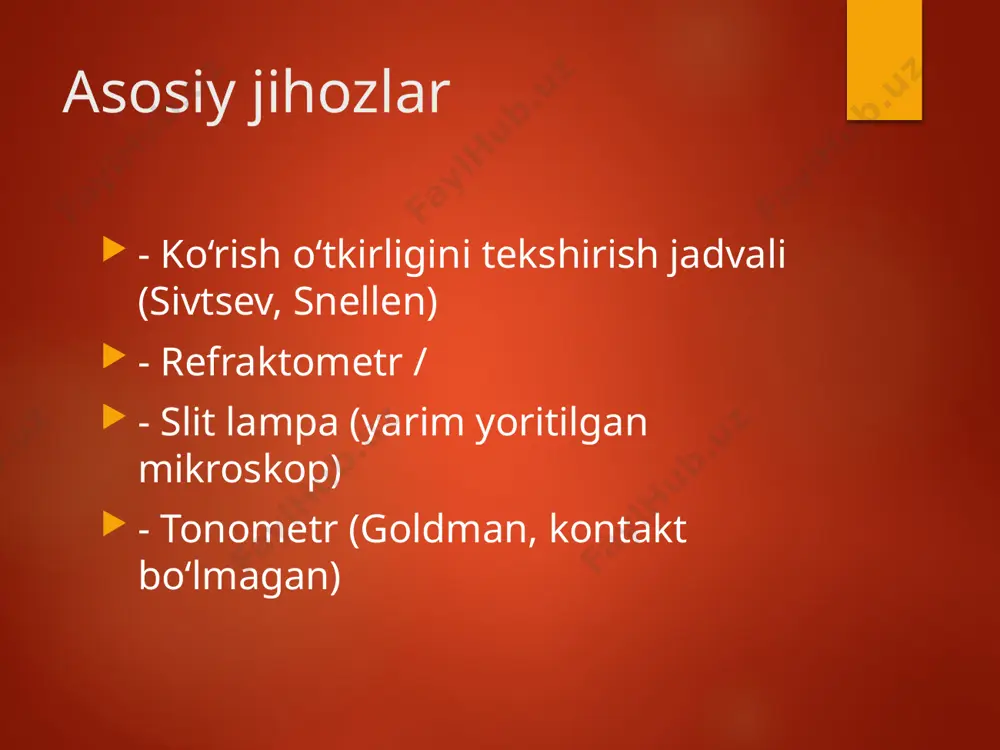 Asosiy jihozlar

- Ko‘rish o‘tkirligini tekshirish jadvali (Sivtsev, Snellen)

- Refraktometr /

- Slit lampa (yarim yoritilgan mikroskop)

- Tonometr (Goldman, kontakt bo‘lmagan)

FaylHub.uz